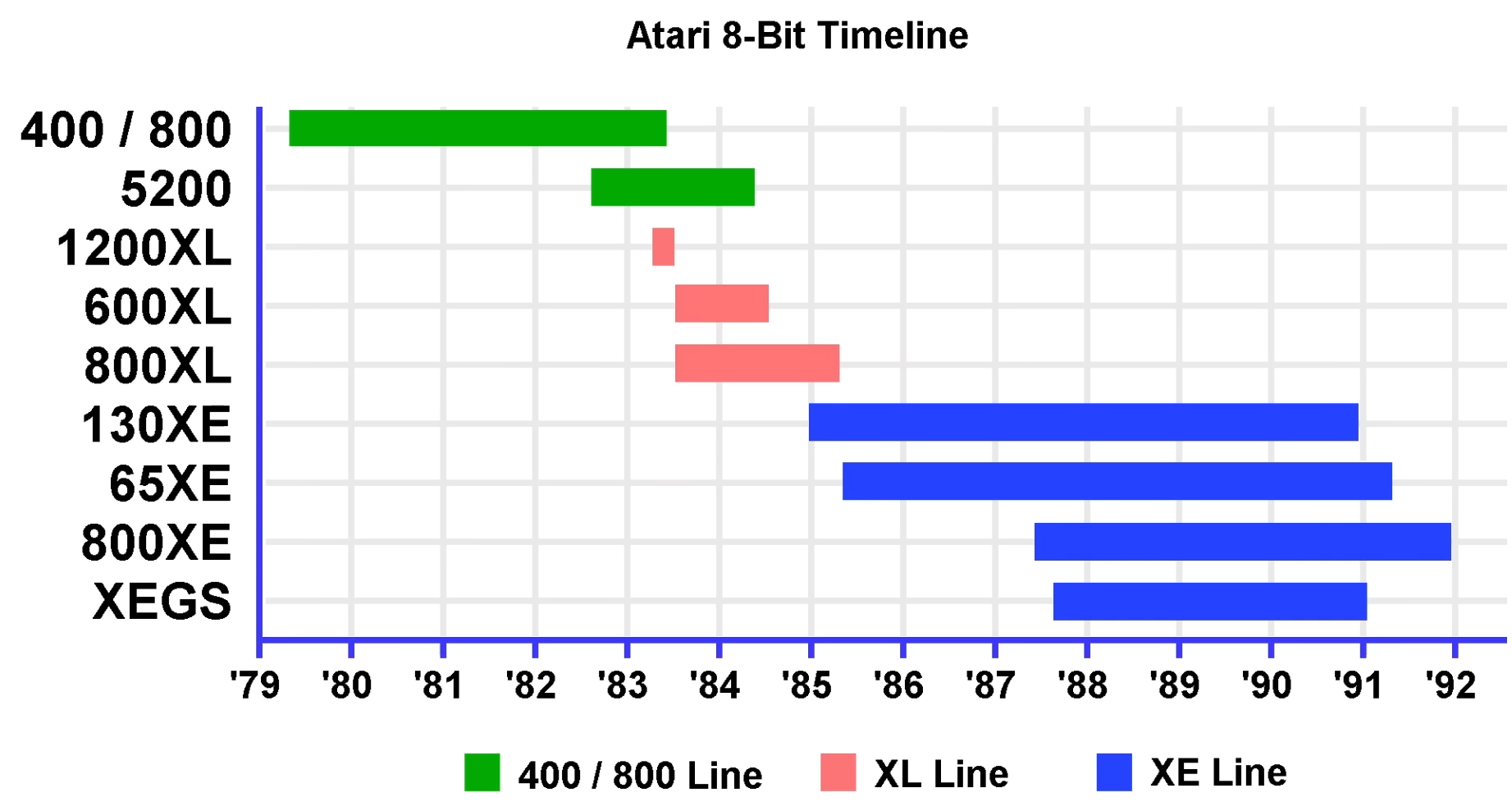 Atari 8-Bit Timeline

400 / 800
5200
1200XL
600XL
800XL
130XE
65XE
800XE
XEGS

'79 '80 '81 '82 '83 '84 '85 '86 '87 '88 '89 '90 '91 '92

400 / 800 Line
XL Line
XE Line